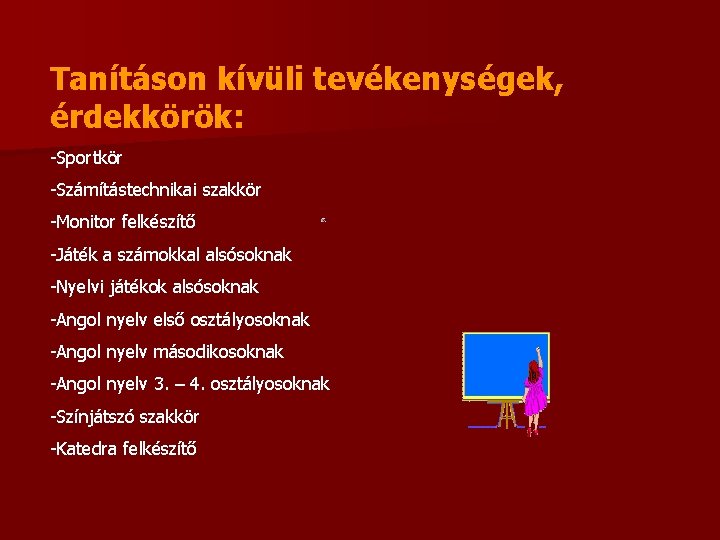 Tanításon kívüli tevékenységek, érdekkörök:

-Sportkör

-Számítástechnikai szakkör

-Monitor felkészítő

-Játék a számokkal alsósoknak

-Nyelvi játékok alsósoknak

-Angol nyelv első osztályosoknak

-Angol nyelv másodikosoknak

-Angol nyelv 3. – 4. osztályosoknak

-Színjátszó szakkör

-Katedra felkészítő